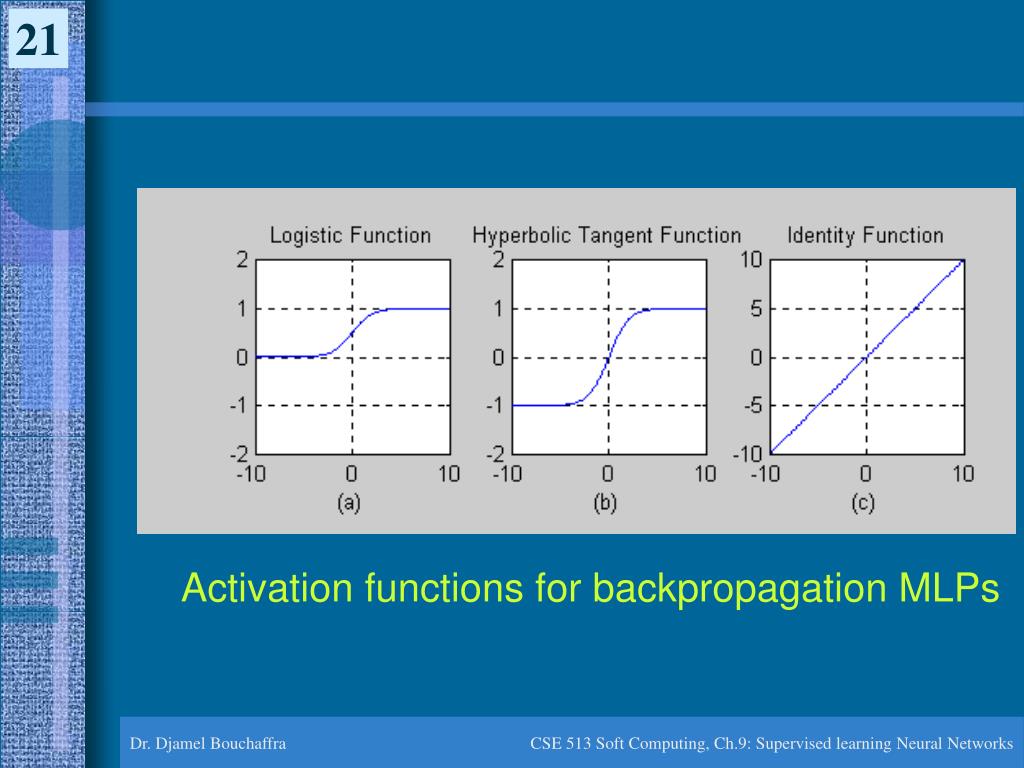 21

Logistic Function

2
1
0
-1
-2
-10 0 10
(a)

Hyperbolic Tangent Function

2
1
0
-1
-2
-10 0 10
(b)

Identity Function

10
5
0
-5
-10
-10 0 10
(c)

Activation functions for backpropagation MLPs

Dr. Djamel Bouchaffra

CSE 513 Soft Computing, Ch.9: Supervised learning Neural Networks